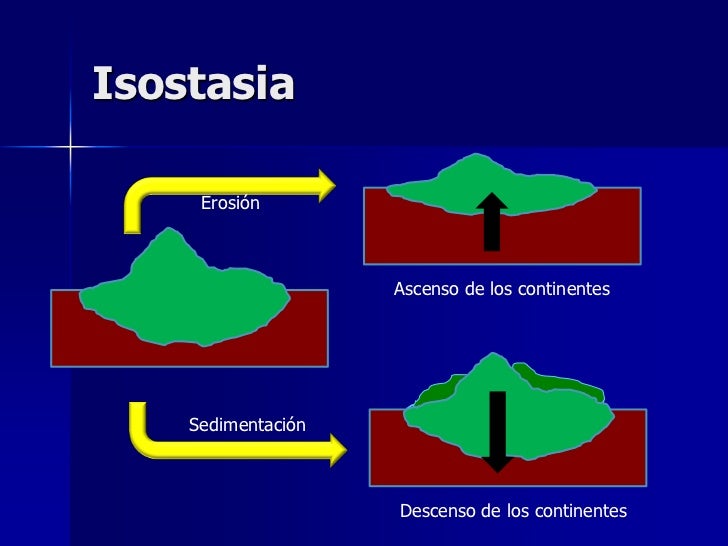 Isostasia

Erosión

Ascenso de los continentes

Sedimentación

Descenso de los continentes